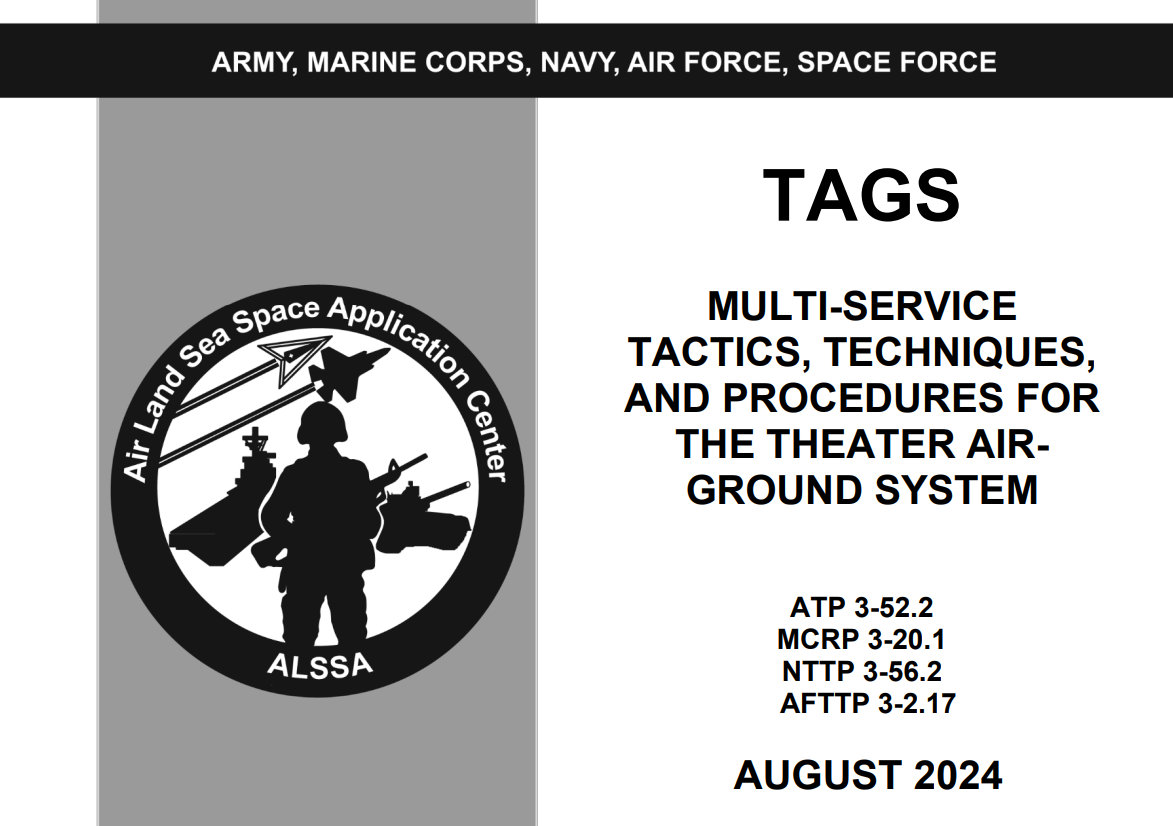 ARMY, MARINE CORPS, NAVY, AIR FORCE, SPACE FORCE

Air Land Sea Space Application Center

ALSSA

TAGS

MULTI-SERVICE TACTICS, TECHNIQUES, AND PROCEDURES FOR THE THEATER AIR-GROUND SYSTEM

ATP 3-52.2
MCRP 3-20.1
NTTP 3-56.2
AFTTP 3-2.17

AUGUST 2024